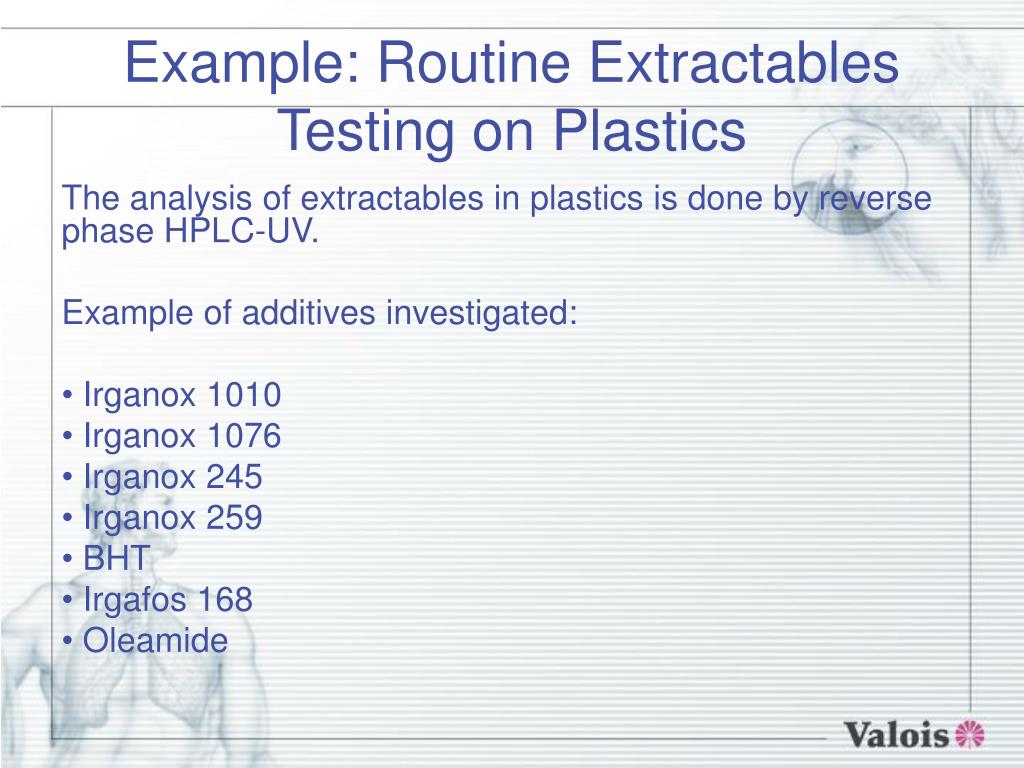 Example: Routine Extractables Testing on Plastics

The analysis of extractables in plastics is done by reverse phase HPLC-UV.

Example of additives investigated:

• Irganox 1010
• Irganox 1076
• Irganox 245
• Irganox 259
• BHT
• Irgafos 168
• Oleamide

Valois